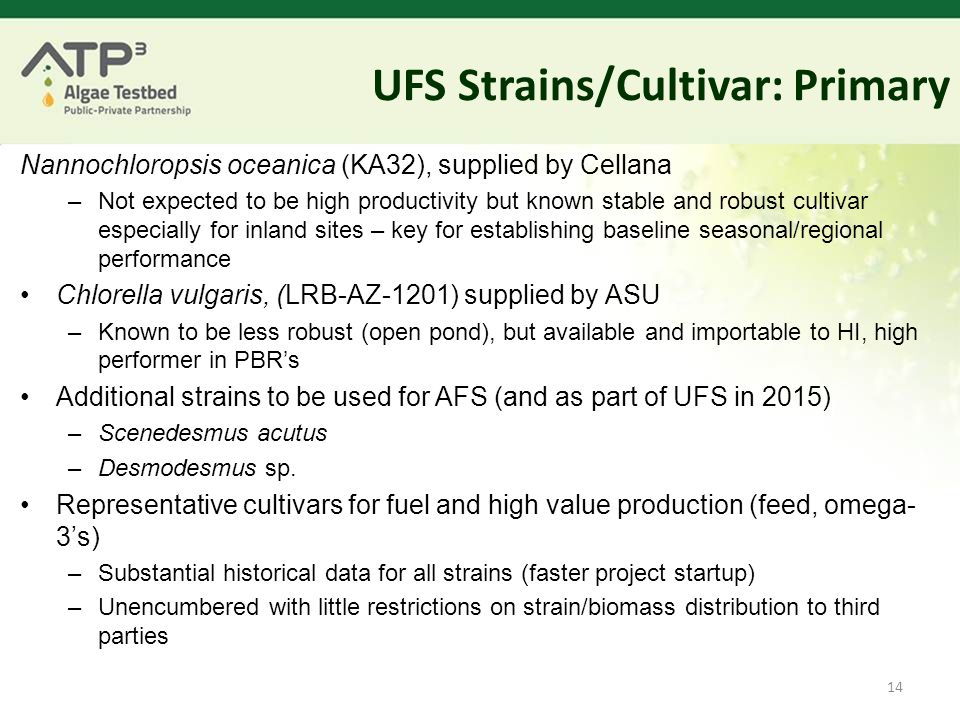 ATP³
Algae Testbed
Public-Private Partnership

UFS Strains/Cultivar: Primary

Nannochloropsis oceanica (KA32), supplied by Cellana
– Not expected to be high productivity but known stable and robust cultivar especially for inland sites – key for establishing baseline seasonal/regional performance
• Chlorella vulgaris, (LRB-AZ-1201) supplied by ASU
– Known to be less robust (open pond), but available and importable to HI, high performer in PBR's
• Additional strains to be used for AFS (and as part of UFS in 2015)
– Scenedesmus acutus
– Desmodesmus sp.
• Representative cultivars for fuel and high value production (feed, omega-3's)
– Substantial historical data for all strains (faster project startup)
– Unencumbered with little restrictions on strain/biomass distribution to third parties

14